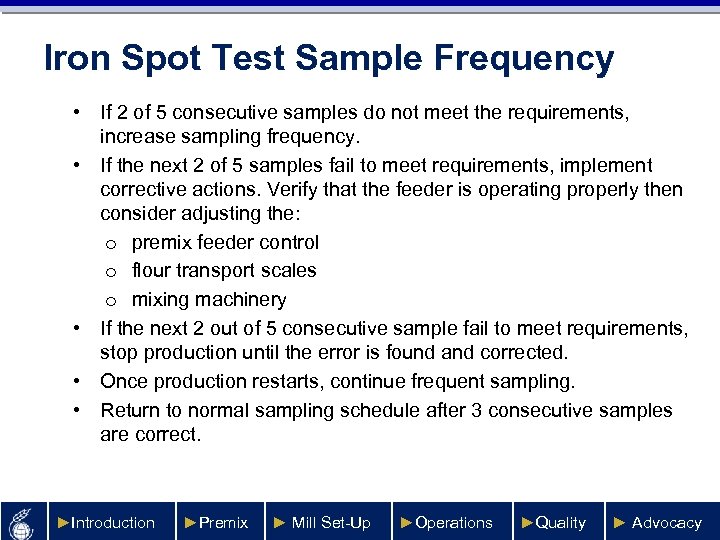 Iron Spot Test Sample Frequency

• If 2 of 5 consecutive samples do not meet the requirements, increase sampling frequency.
• If the next 2 of 5 samples fail to meet requirements, implement corrective actions. Verify that the feeder is operating properly then consider adjusting the:
  o premix feeder control
  o flour transport scales
  o mixing machinery
• If the next 2 out of 5 consecutive sample fail to meet requirements, stop production until the error is found and corrected.
• Once production restarts, continue frequent sampling.
• Return to normal sampling schedule after 3 consecutive samples are correct.

►Introduction ►Premix ► Mill Set-Up ►Operations ►Quality ► Advocacy